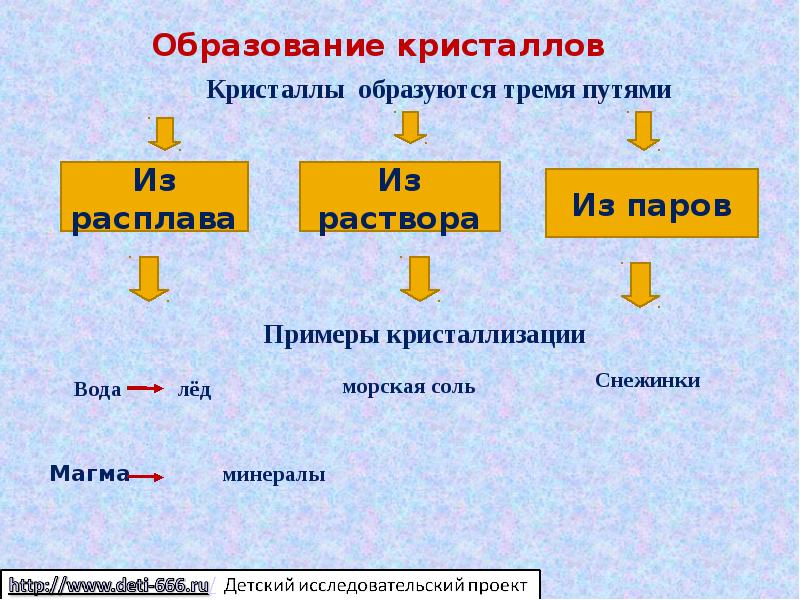 Образование кристаллов

Кристаллы образуются тремя путями

Из расплава

Из раствора

Из паров

Примеры кристаллизации

Вода → лёд

морская соль

Снежинки

Магма → минералы

http://www.deti-666.ru/ Детский исследовательский проект